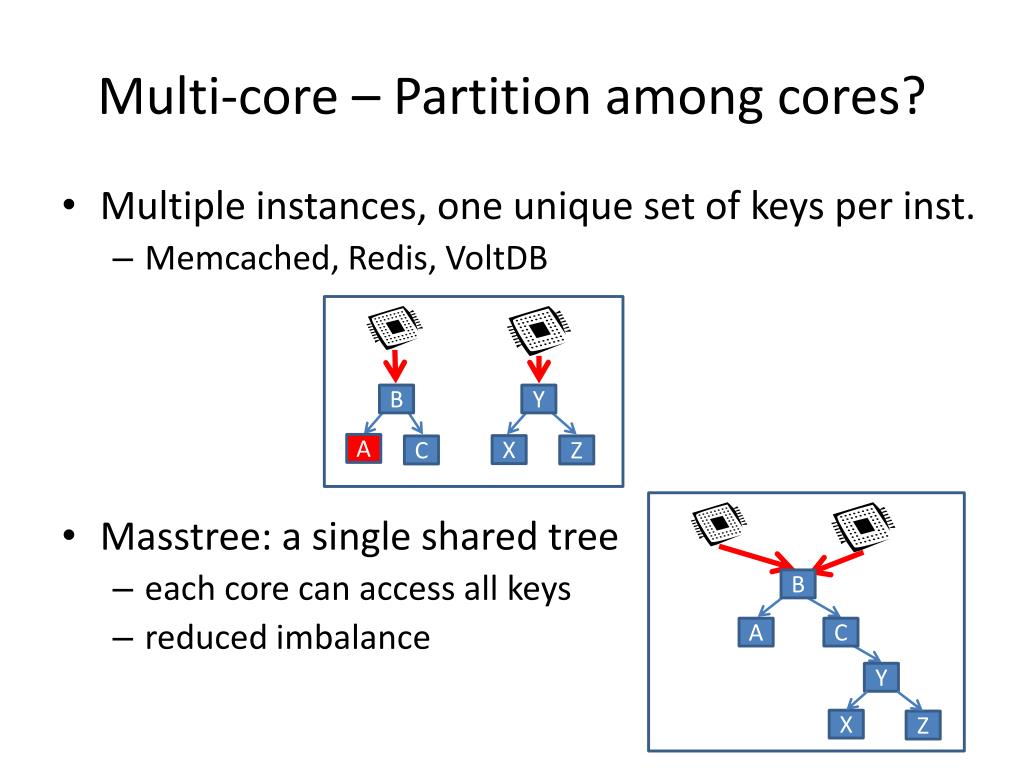 Multi-core – Partition among cores?

• Multiple instances, one unique set of keys per inst.
– Memcached, Redis, VoltDB

B
A C
Y
X Z

• Masstree: a single shared tree
– each core can access all keys
– reduced imbalance

B
A C
Y
X Z